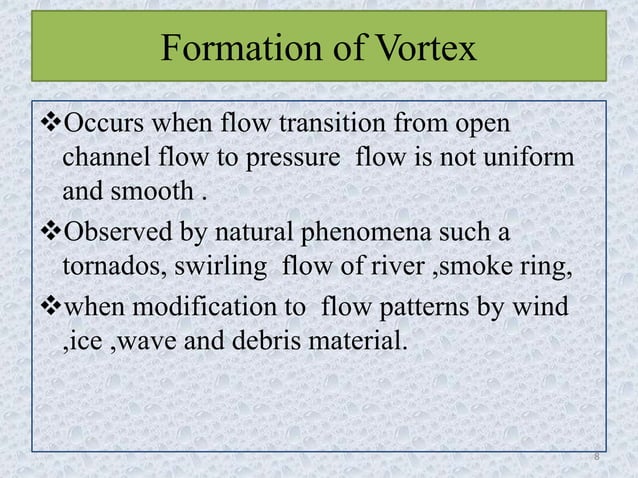 Formation of Vortex

❖Occurs when flow transition from open channel flow to pressure flow is not uniform and smooth .

❖Observed by natural phenomena such a tornados, swirling flow of river ,smoke ring,

❖when modification to flow patterns by wind ,ice ,wave and debris material.

8